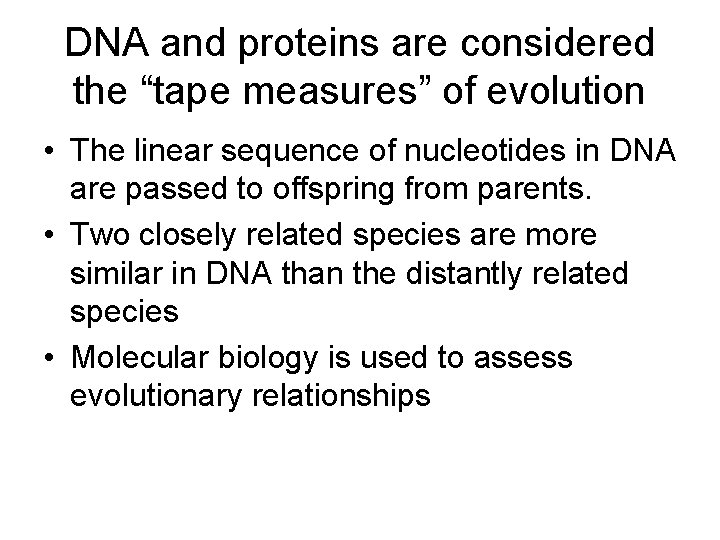 DNA and proteins are considered the “tape measures” of evolution

• The linear sequence of nucleotides in DNA are passed to offspring from parents.

• Two closely related species are more similar in DNA than the distantly related species

• Molecular biology is used to assess evolutionary relationships